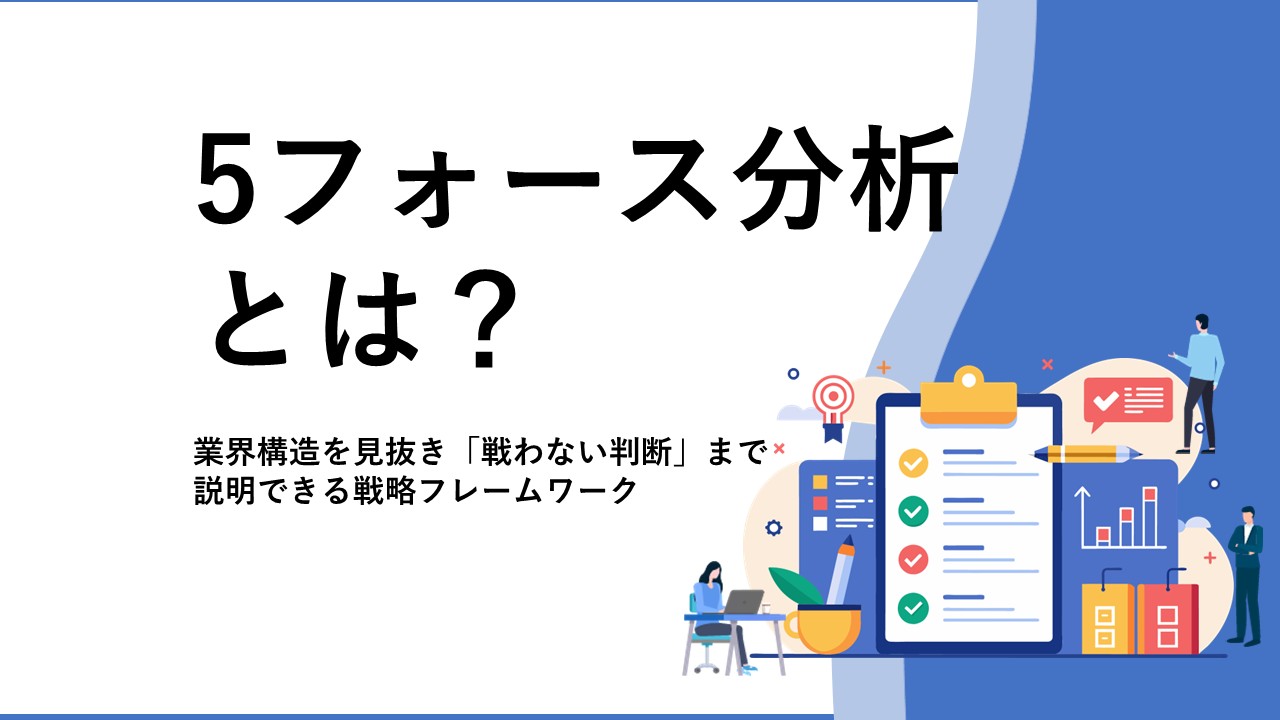 5フォース分析とは？

業界構造を見抜き「戦わない判断」まで説明できる戦略フレームワーク